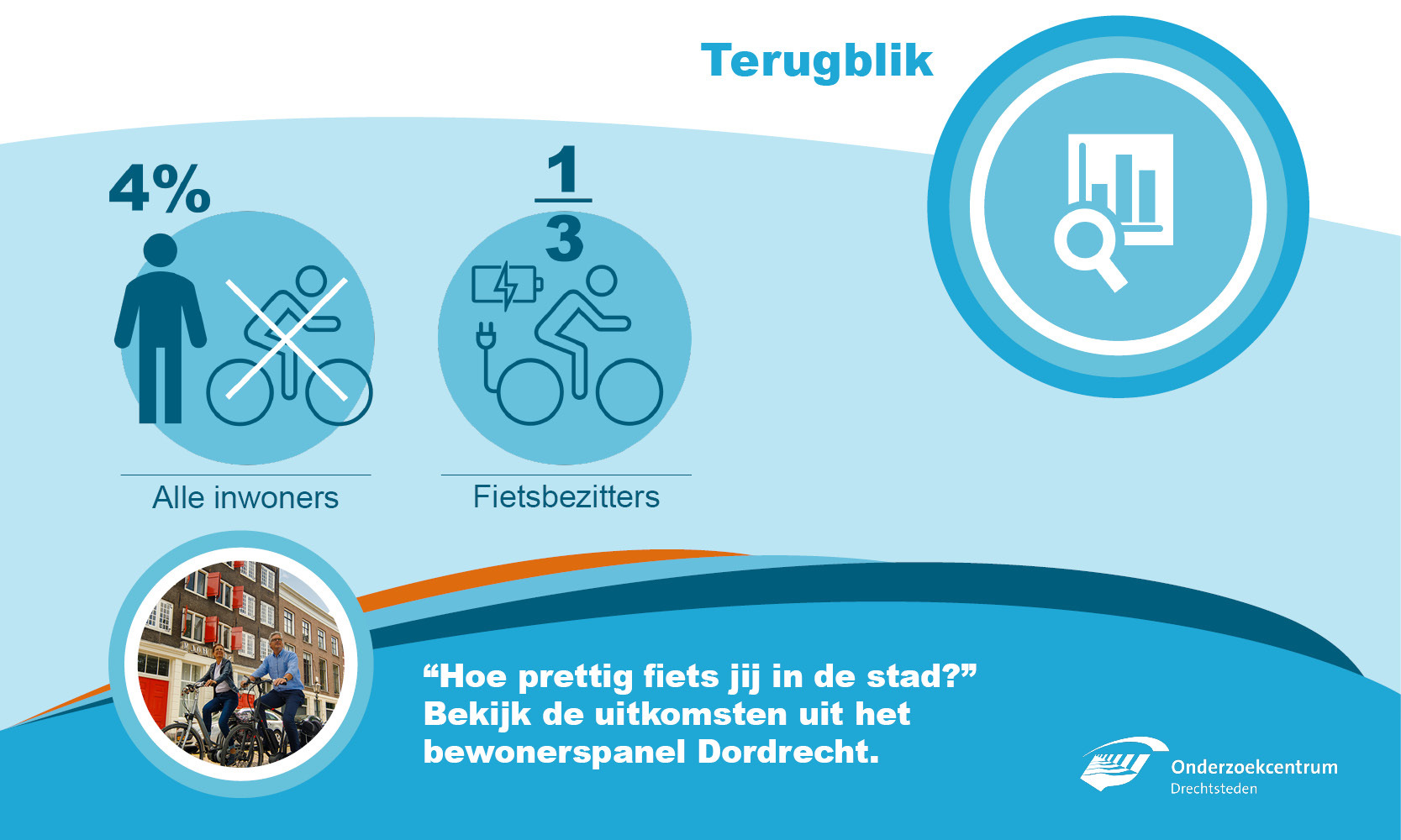 Terugblik

4%

Alle inwoners

$\frac{1}{3}$

Fietsbezitters

“Hoe prettig fiets jij in de stad?” Bekijk de uitkomsten uit het bewonerspanel Dordrecht.

Onderzoekcentrum Drechtsteden